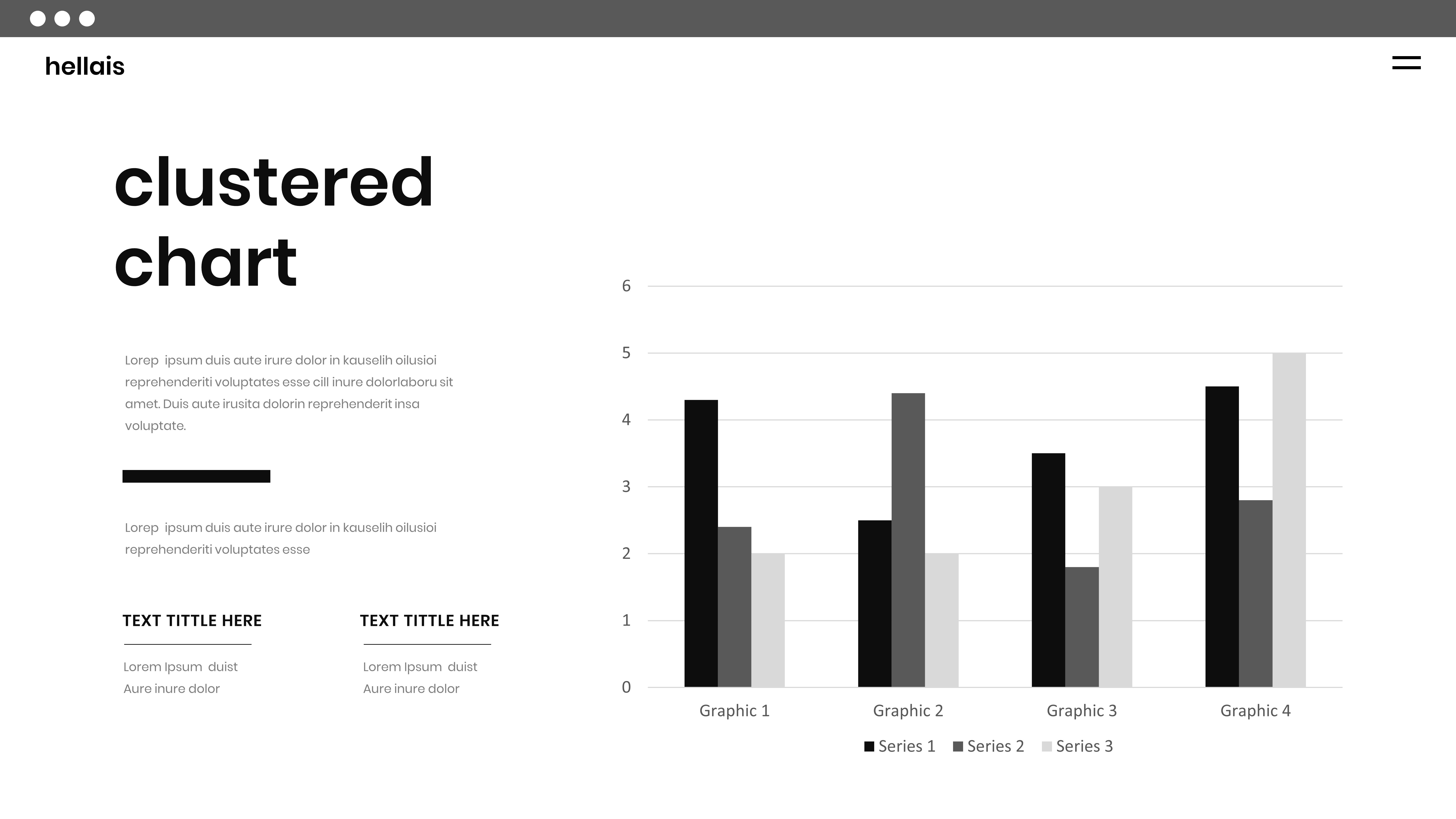 hellais

clustered chart

Lorep ipsum duis aute irure dolor in kauselih oilusioi reprehenderiti voluptates esse cill inure dolorlaboru sit amet. Duis aute irusita dolorin reprehenderit insa voluptate.

Lorep ipsum duis aute irure dolor in kauselih oilusioi reprehenderiti voluptates esse

TEXT TITTLE HERE

Lorem Ipsum duist
Aure inure dolor

TEXT TITTLE HERE

Lorem Ipsum duist
Aure inure dolor

6
5
4
3
2
1
0

Graphic 1
Graphic 2
Graphic 3
Graphic 4

Series 1 Series 2 Series 3